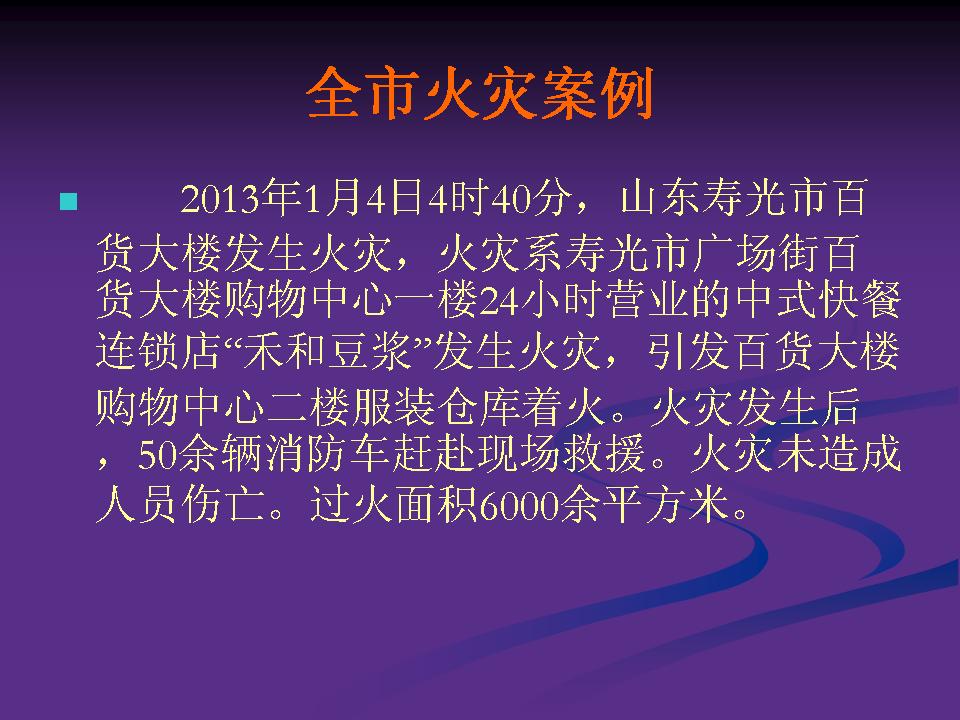 全市火灾案例

2013年1月4日4时40分，山东寿光市百货大楼发生火灾，火灾系寿光市广场街百货大楼购物中心一楼24小时营业的中式快餐连锁店“禾和豆浆”发生火灾，引发百货大楼购物中心二楼服装仓库着火。火灾发生后，50余辆消防车赶赴现场救援。火灾未造成人员伤亡。过火面积6000余平方米。